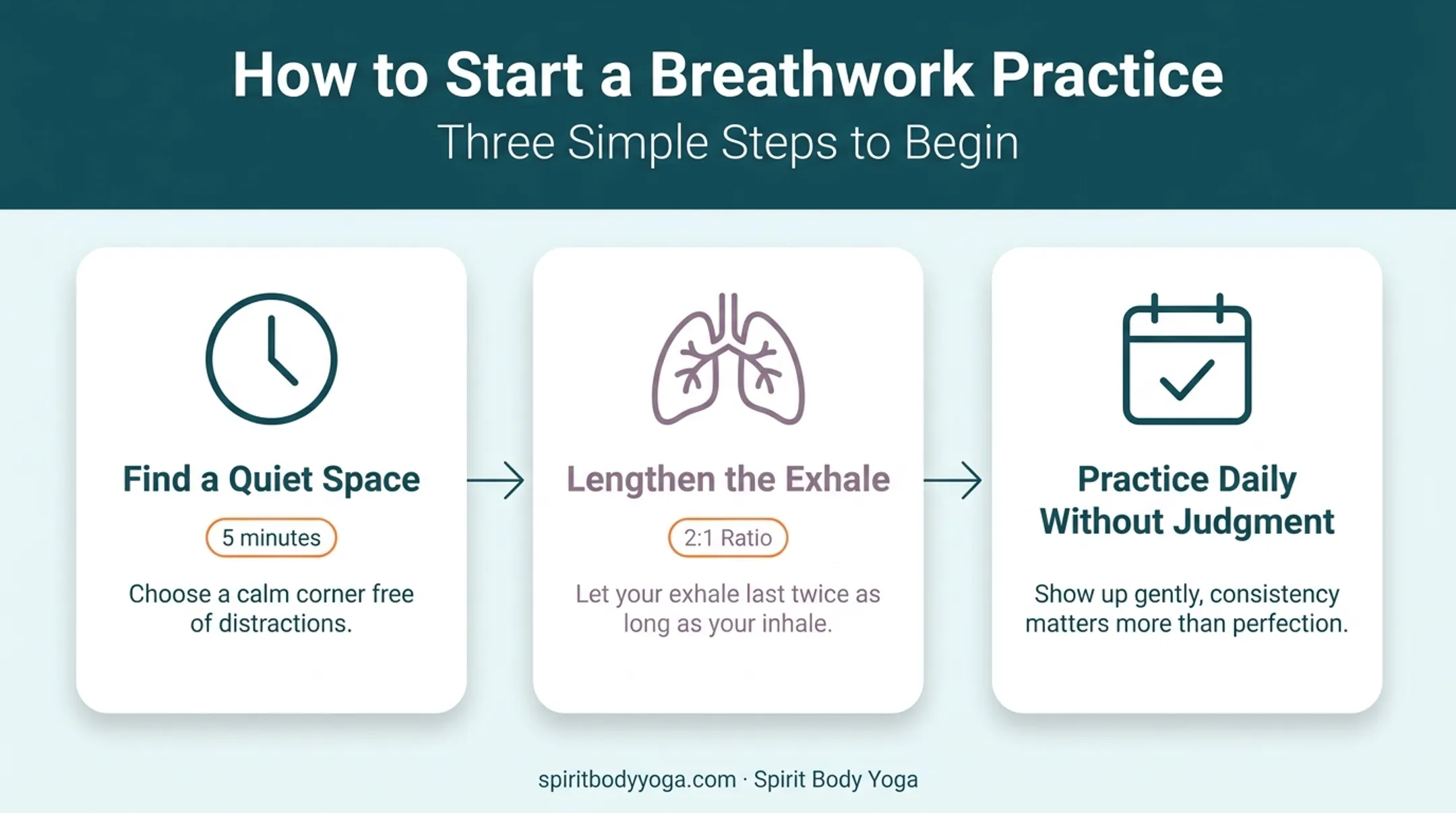 How to Start a Breathwork Practice
Three Simple Steps to Begin

Find a Quiet Space
5 minutes
Choose a calm corner free of distractions.

Lengthen the Exhale
2:1 Ratio
Let your exhale last twice as long as your inhale.

Practice Daily Without Judgment
Show up gently, consistency matters more than perfection.

spiritbodyyoga.com · Spirit Body Yoga